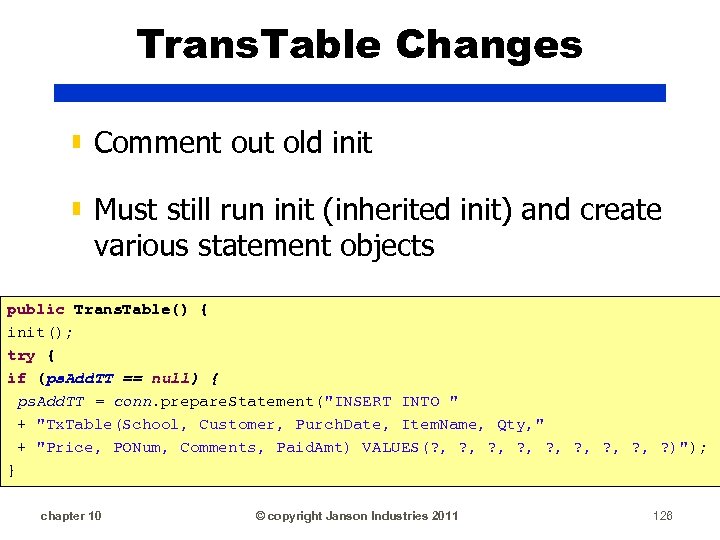 TransTable Changes

Comment out old init

Must still run init (inherited init) and create various statement objects

public TransTable() {
init();
try {
if (psAddTT == null) {
 psAddTT = conn.prepareStatement("INSERT INTO "
 + "TxTable(School, Customer, PurchDate, ItemName, Qty,"
 + "Price, PONum, Comments, PaidAmt) VALUES(?, ?, ?, ?, ?, ?, ?, ?, ?)");
}

chapter 10

© copyright Janson Industries 2011

128